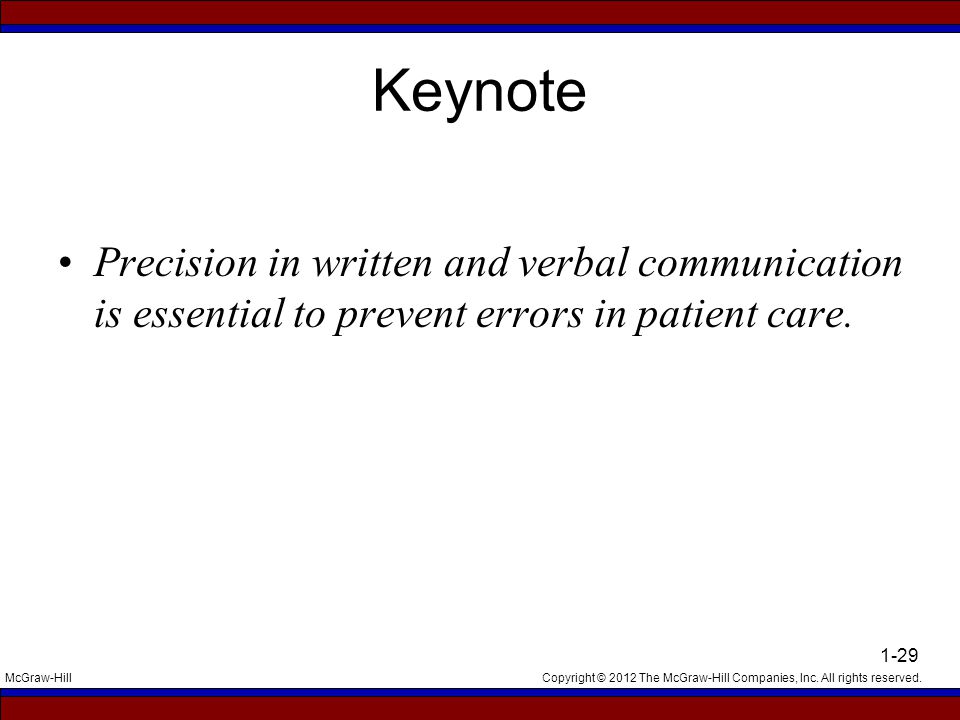 Keynote

• Precision in written and verbal communication is essential to prevent errors in patient care.

1-29

McGraw-Hill

Copyright © 2012 The McGraw-Hill Companies, Inc. All rights reserved.